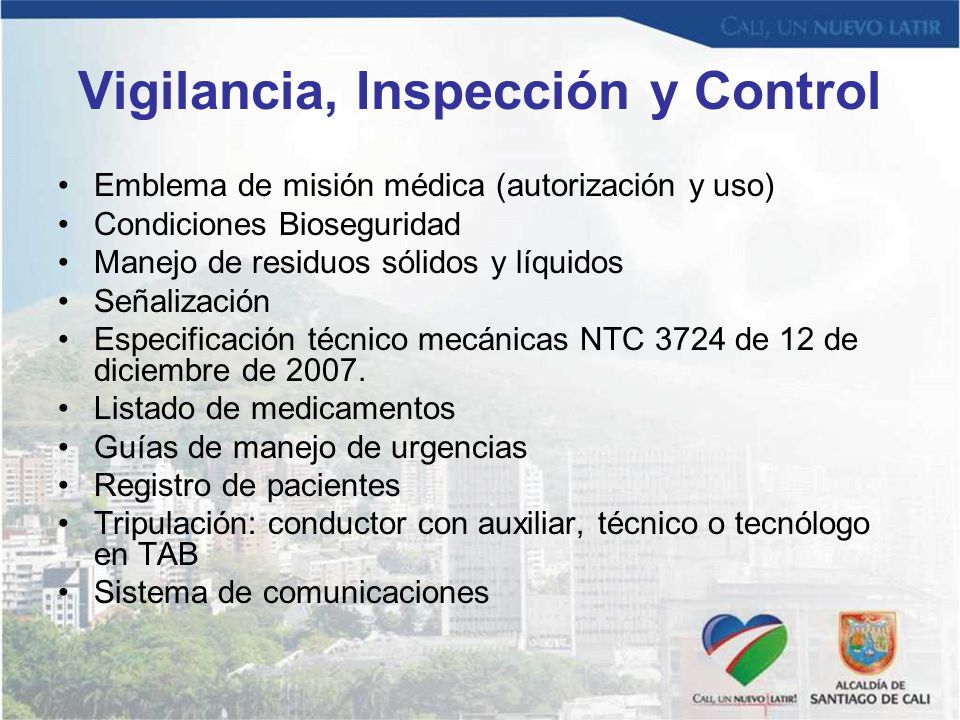 CALI, UN NUEVO LATIR

Vigilancia, Inspección y Control

• Emblema de misión médica (autorización y uso)
• Condiciones Bioseguridad
• Manejo de residuos sólidos y líquidos
• Señalización
• Especificación técnico mecánicas NTC 3724 de 12 de diciembre de 2007.
• Listado de medicamentos
• Guías de manejo de urgencias
• Registro de pacientes
• Tripulación: conductor con auxiliar, técnico o tecnólogo en TAB
• Sistema de comunicaciones

CALI, UN NUEVO LATIR!

ALCALDÍA DE SANTIAGO DE CALI